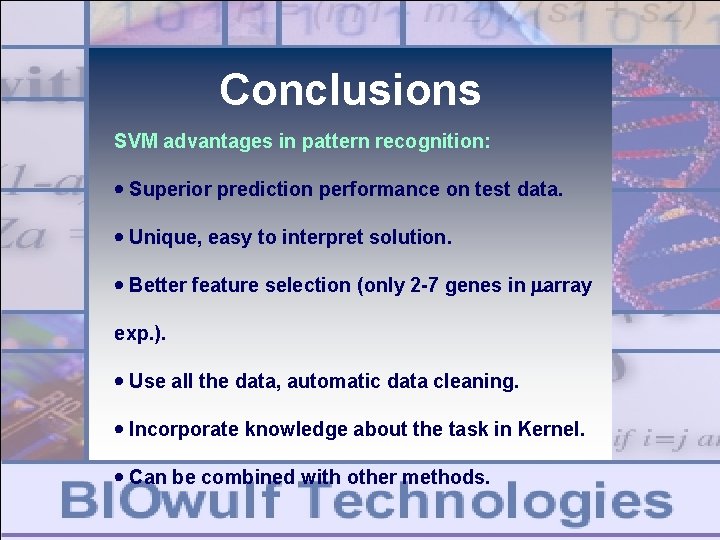 Conclusions

SVM advantages in pattern recognition:

• Superior prediction performance on test data.

• Unique, easy to interpret solution.

• Better feature selection (only 2-7 genes in µarray exp.).

• Use all the data, automatic data cleaning.

• Incorporate knowledge about the task in Kernel.

• Can be combined with other methods.

BIOwulf Technologies